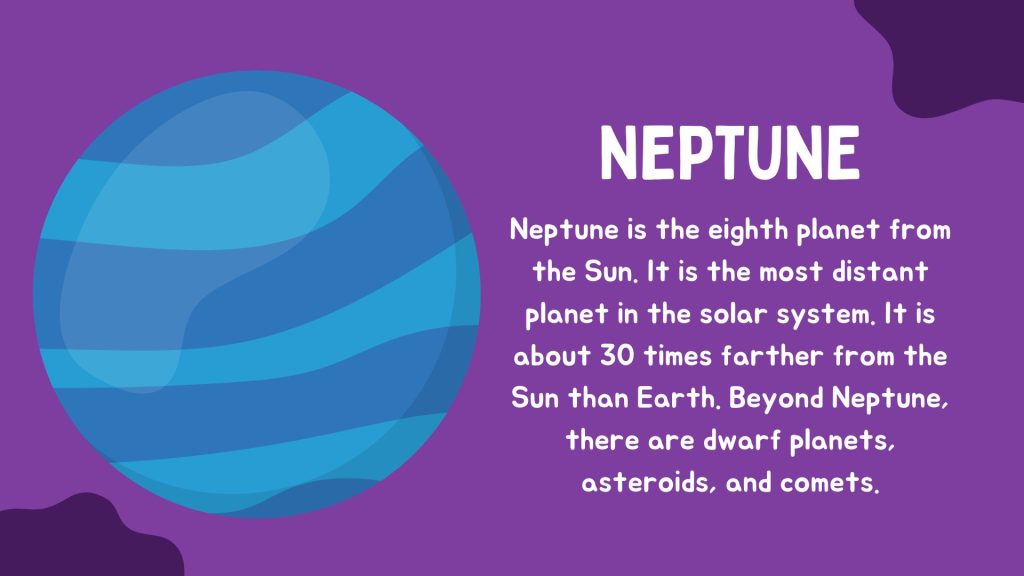 NEPTUNE

Neptune is the eighth planet from the Sun. It is the most distant planet in the solar system. It is about 30 times farther from the Sun than Earth. Beyond Neptune, there are dwarf planets, asteroids, and comets.